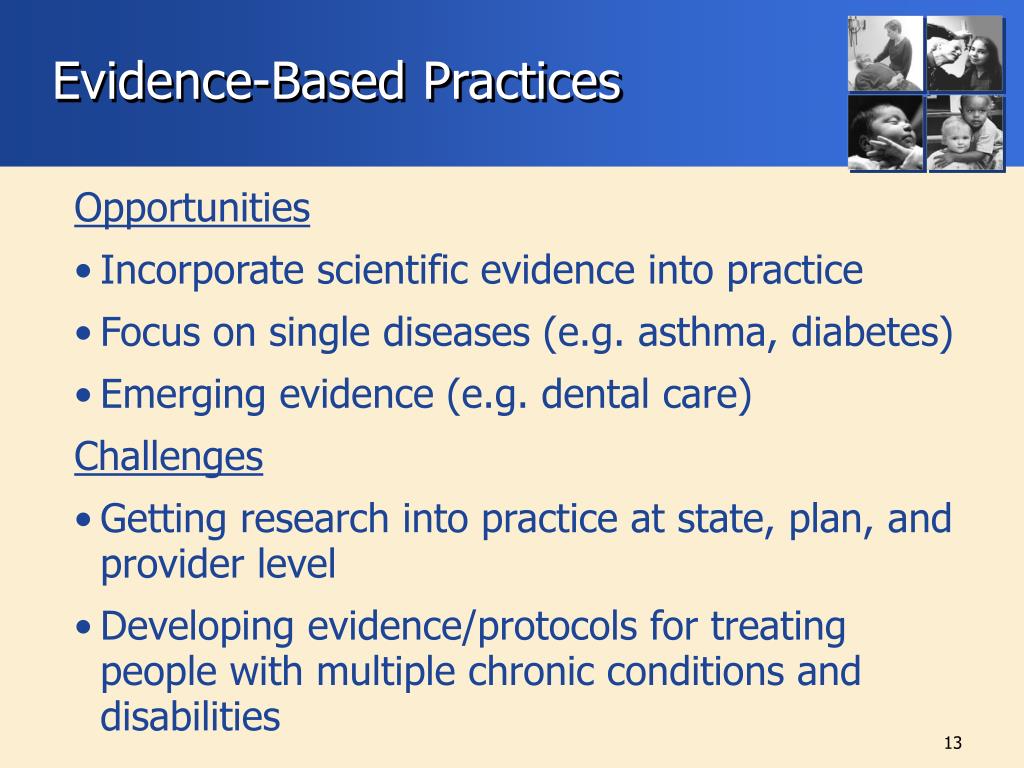 Evidence-Based Practices

Opportunities

• Incorporate scientific evidence into practice
• Focus on single diseases (e.g. asthma, diabetes)
• Emerging evidence (e.g. dental care)

Challenges

• Getting research into practice at state, plan, and provider level
• Developing evidence/protocols for treating people with multiple chronic conditions and disabilities

13